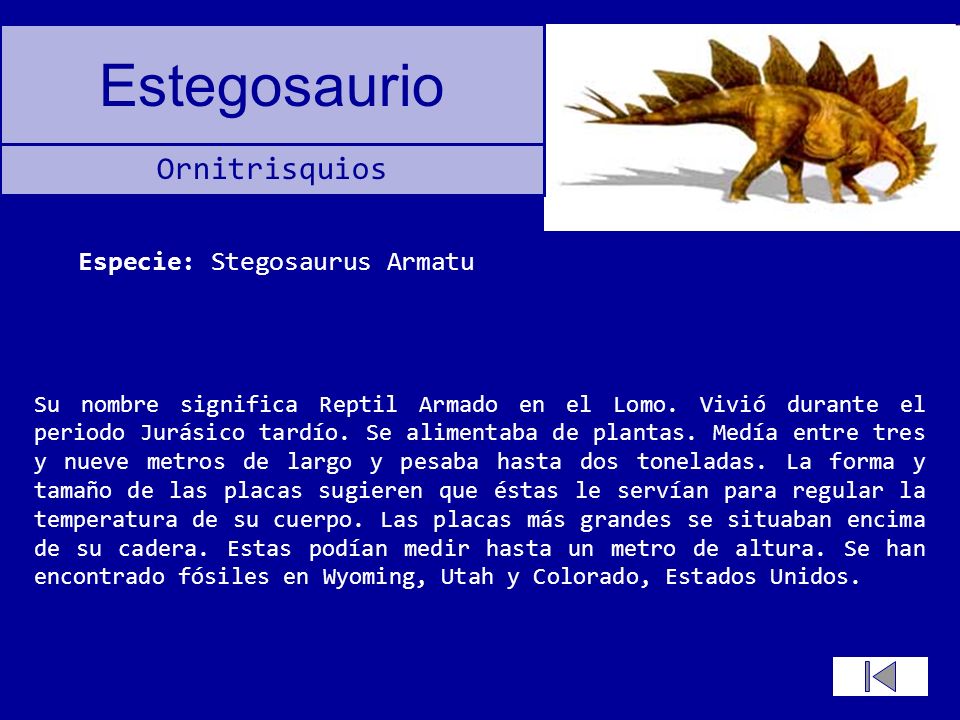 Estegosaurio

Ornitrisquios

Especie: Stegosaurus Armatu

Su nombre significa Reptil Armado en el Lomo. Vivió durante el periodo Jurásico tardío. Se alimentaba de plantas. Medía entre tres y nueve metros de largo y pesaba hasta dos toneladas. La forma y tamaño de las placas sugieren que éstas le servían para regular la temperatura de su cuerpo. Las placas más grandes se situaban encima de su cadera. Estas podían medir hasta un metro de altura. Se han encontrado fósiles en Wyoming, Utah y Colorado, Estados Unidos.